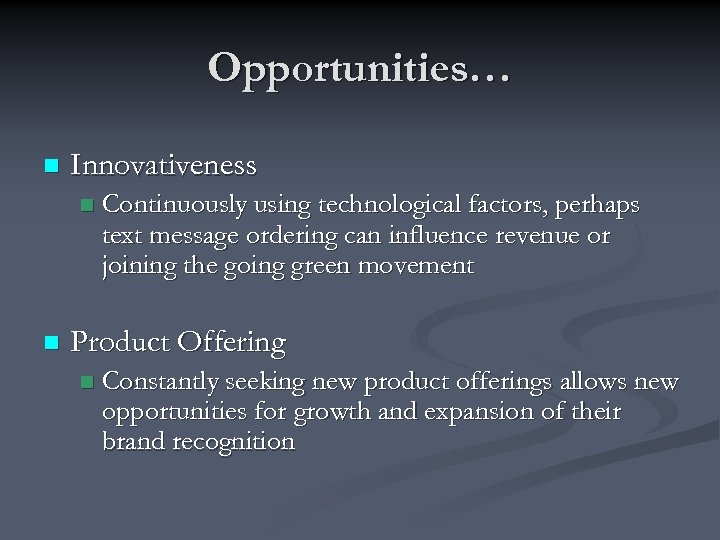 Opportunities…

Innovativeness

Continuously using technological factors, perhaps text message ordering can influence revenue or joining the going green movement

Product Offering

Constantly seeking new product offerings allows new opportunities for growth and expansion of their brand recognition